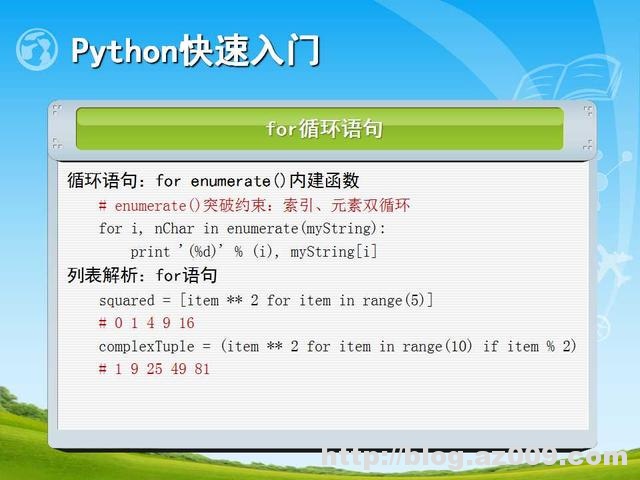 Python快速入门

for循环语句

循环语句：for enumerate()内建函数

# enumerate()突破约束：索引、元素双循环
for i, nChar in enumerate(myString):
    print '(%d)' % (i), myString[i]

列表解析：for语句

squared = [item ** 2 for item in range(5)]
# 0 1 4 9 16
complexTuple = (item ** 2 for item in range(10) if item % 2)
# 1 9 25 49 81

http://blog.az009.com